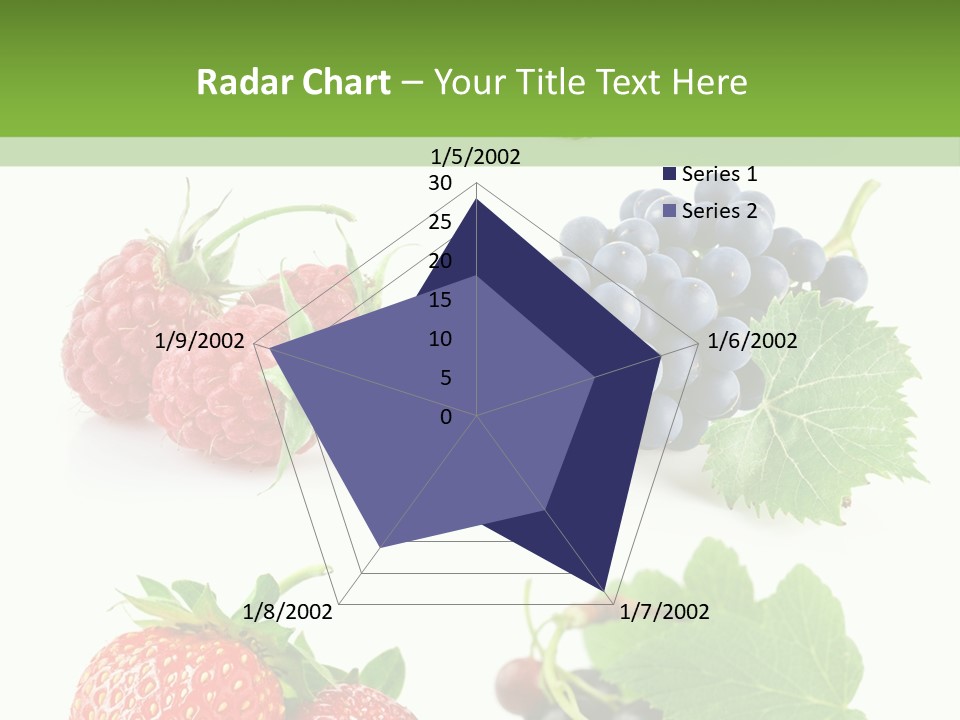 Radar Chart – Your Title Text Here

1/5/2002
30
25
20
15
10
5
0
1/6/2002
1/7/2002
1/8/2002
1/9/2002

Series 1
Series 2